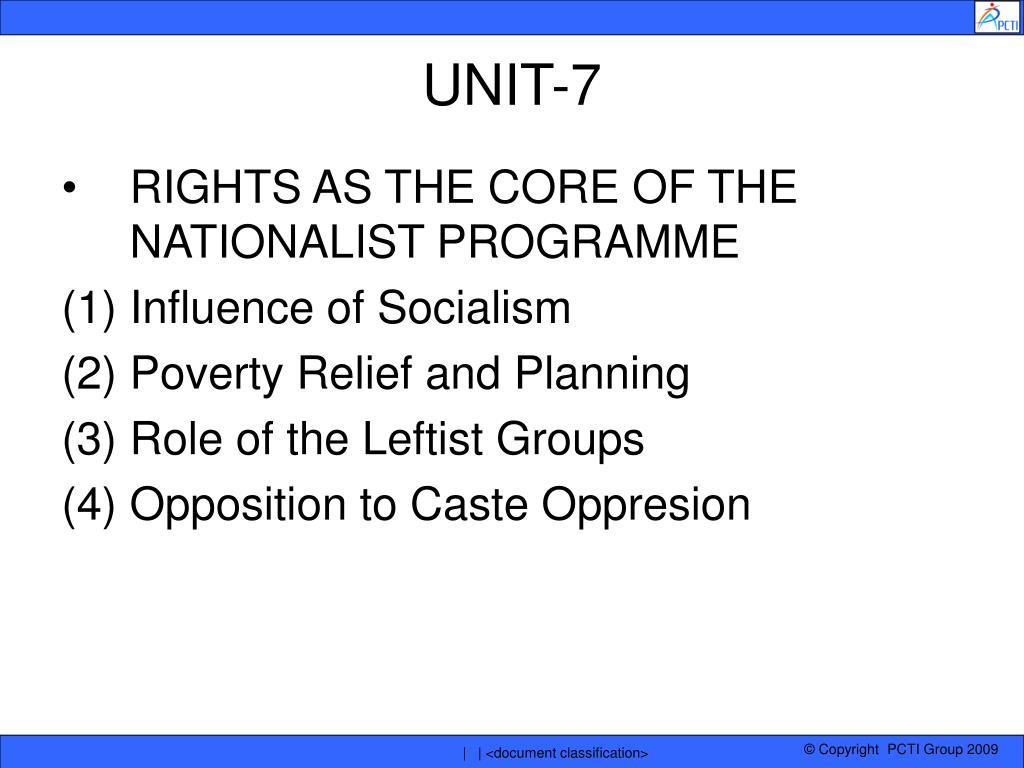 PCTI

UNIT-7

• RIGHTS AS THE CORE OF THE NATIONALIST PROGRAMME

(1) Influence of Socialism

(2) Poverty Relief and Planning

(3) Role of the Leftist Groups

(4) Opposition to Caste Oppresion

| | <document classification>

© Copyright PCTI Group 2009